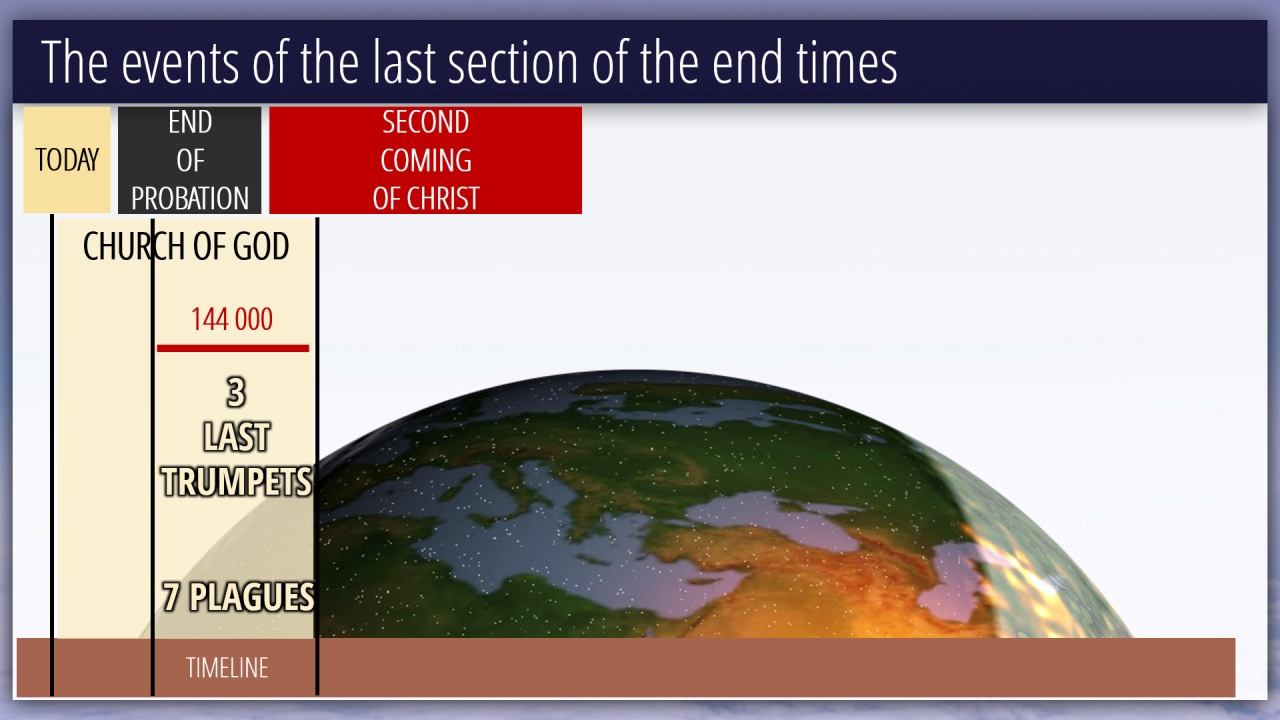 The events of the last section of the end times

TODAY

END OF PROBATION

SECOND COMING OF CHRIST

CHURCH OF GOD

144 000

3 LAST TRUMPETS

7 PLAGUES

TIMELINE